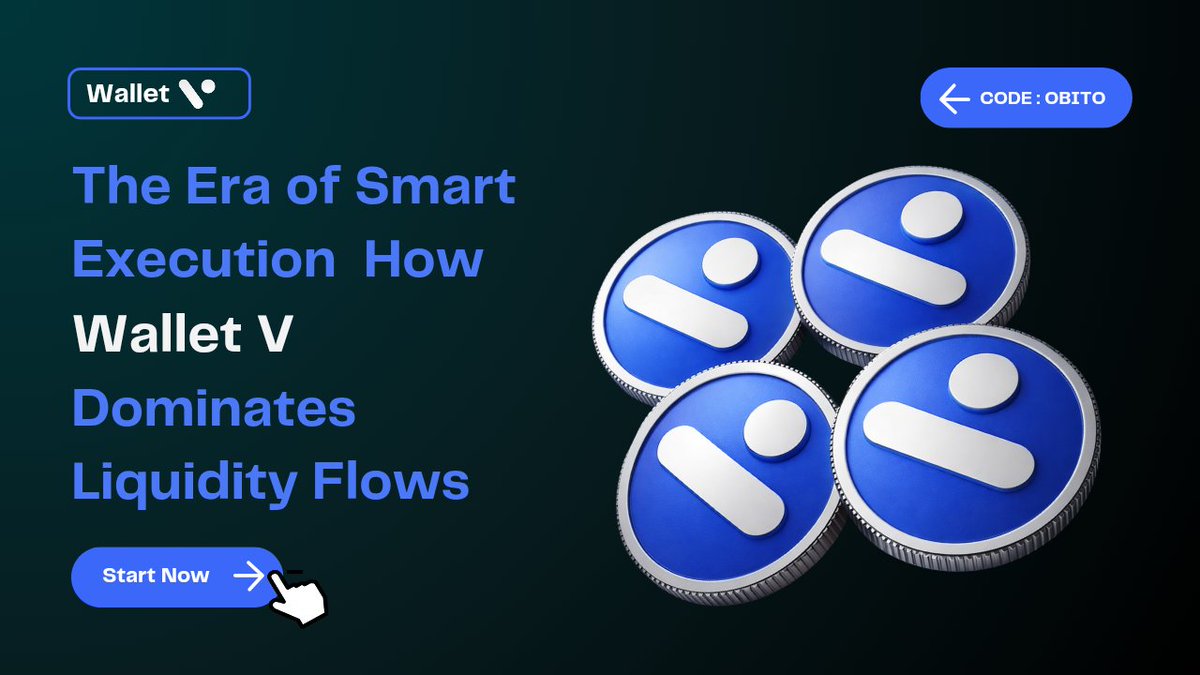 Wallet

CODE : OBITO

The Era of Smart Execution How Wallet V Dominates Liquidity Flows

Start Now